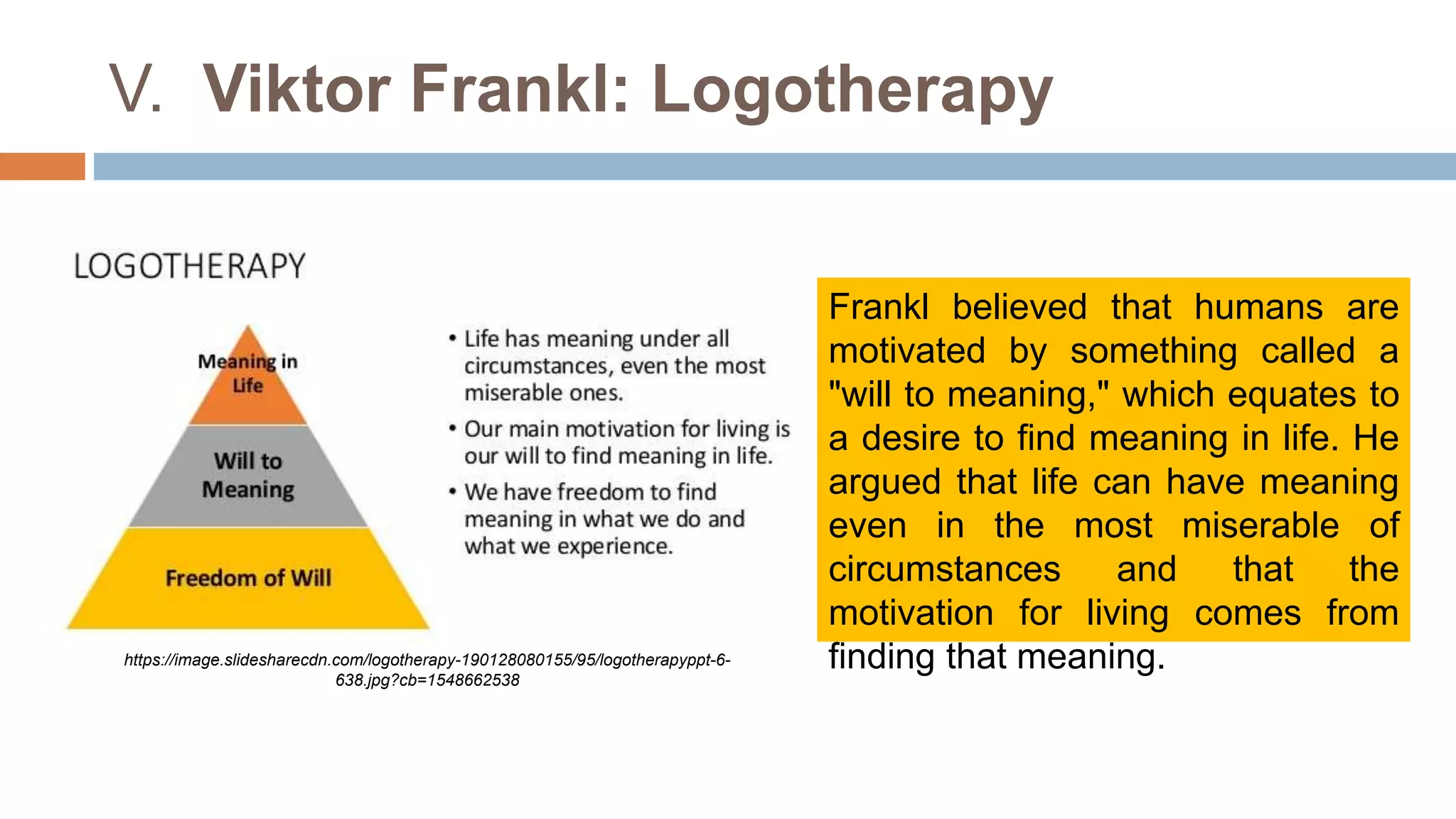 V. Viktor Frankl: Logotherapy

LOGOTHERAPY

Meaning in Life

Will to Meaning

Freedom of Will

• Life has meaning under all circumstances, even the most miserable ones.

• Our main motivation for living is our will to find meaning in life.

• We have freedom to find meaning in what we do and what we experience.

https://image.slidesharecdn.com/logotherapy-190128080155/95/logotherapyppt-6-638.jpg?cb=1548662538

Frankl believed that humans are motivated by something called a "will to meaning," which equates to a desire to find meaning in life. He argued that life can have meaning even in the most miserable of circumstances and that the motivation for living comes from finding that meaning.